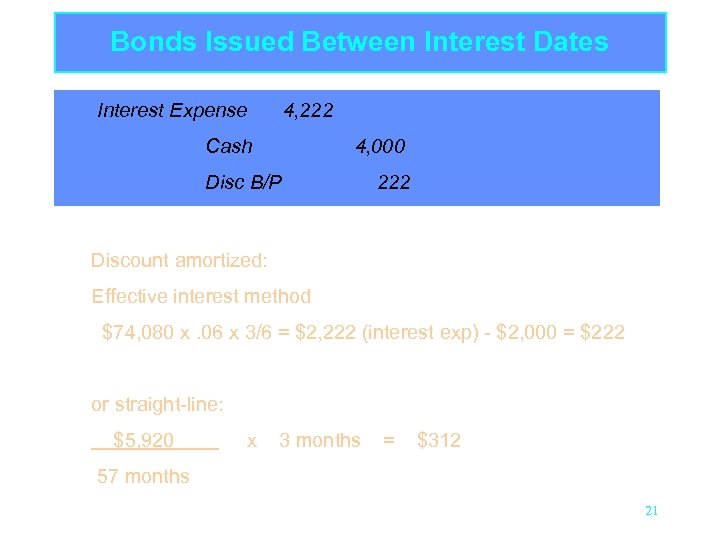 Bonds Issued Between Interest Dates

Interest Expense 4,222

Cash 4,000

Disc B/P 222

Discount amortized:

Effective interest method

$74,080 x .06 x 3/6 = $2,222 (interest exp) - $2,000 = $222

or straight-line:

$5,920 x 3 months = $312

57 months

21